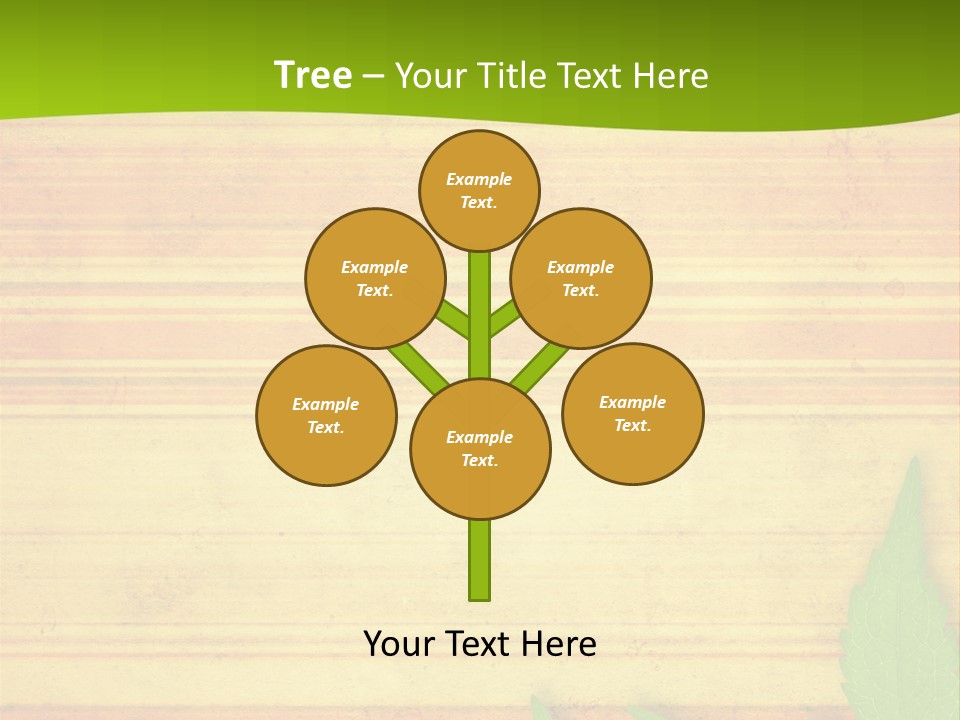 Tree – Your Title Text Here

Example Text.

Example Text.

Example Text.

Example Text.

Example Text.

Example Text.

Your Text Here